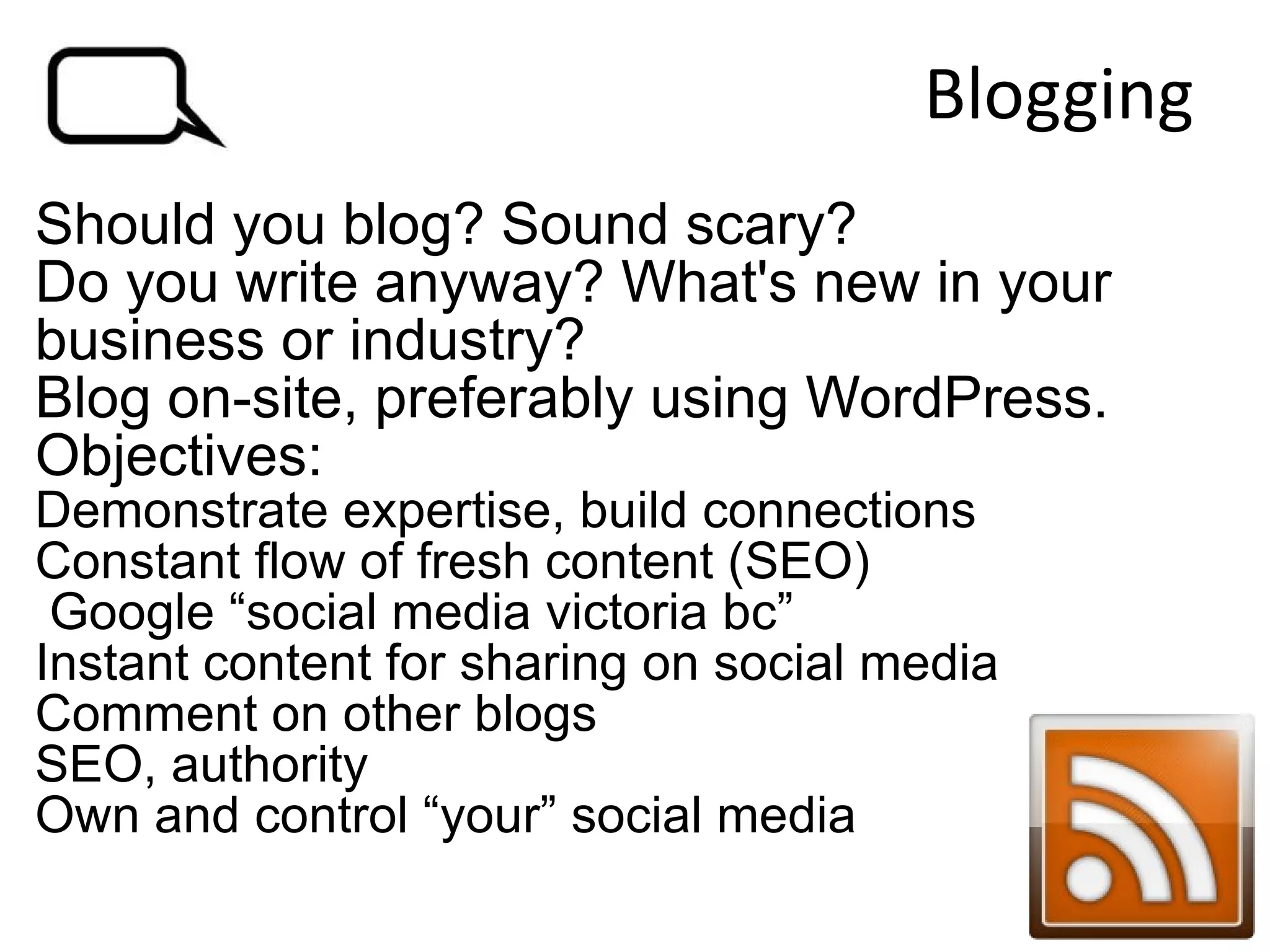 Blogging

Should you blog? Sound scary?
Do you write anyway? What's new in your business or industry?
Blog on-site, preferably using WordPress.
Objectives:
Demonstrate expertise, build connections
Constant flow of fresh content (SEO)
Google “social media victoria bc”
Instant content for sharing on social media
Comment on other blogs
SEO, authority
Own and control “your” social media